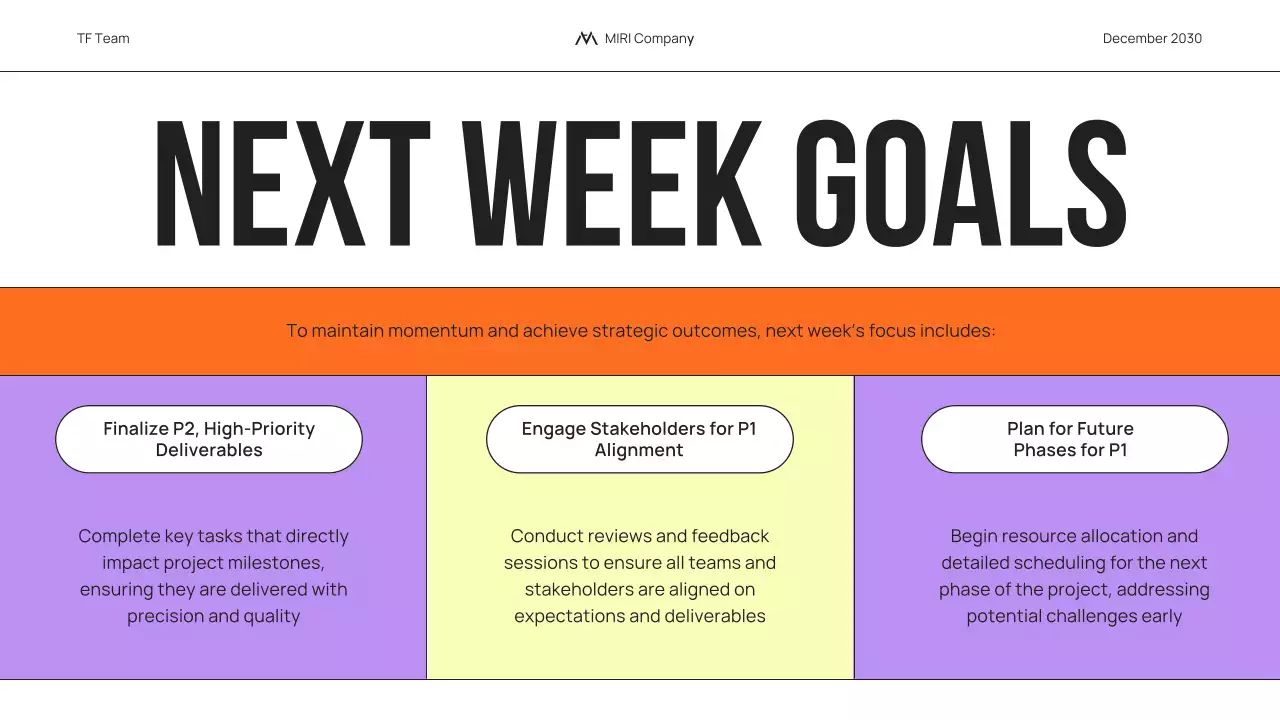 TF Team

MIRI Company

December 2030

NEXT WEEK GOALS

To maintain momentum and achieve strategic outcomes, next week's focus includes:

Finalize P2, High-Priority Deliverables

Complete key tasks that directly impact project milestones, ensuring they are delivered with precision and quality

Engage Stakeholders for P1 Alignment

Conduct reviews and feedback sessions to ensure all teams and stakeholders are aligned on expectations and deliverables

Plan for Future Phases for P1

Begin resource allocation and detailed scheduling for the next phase of the project, addressing potential challenges early